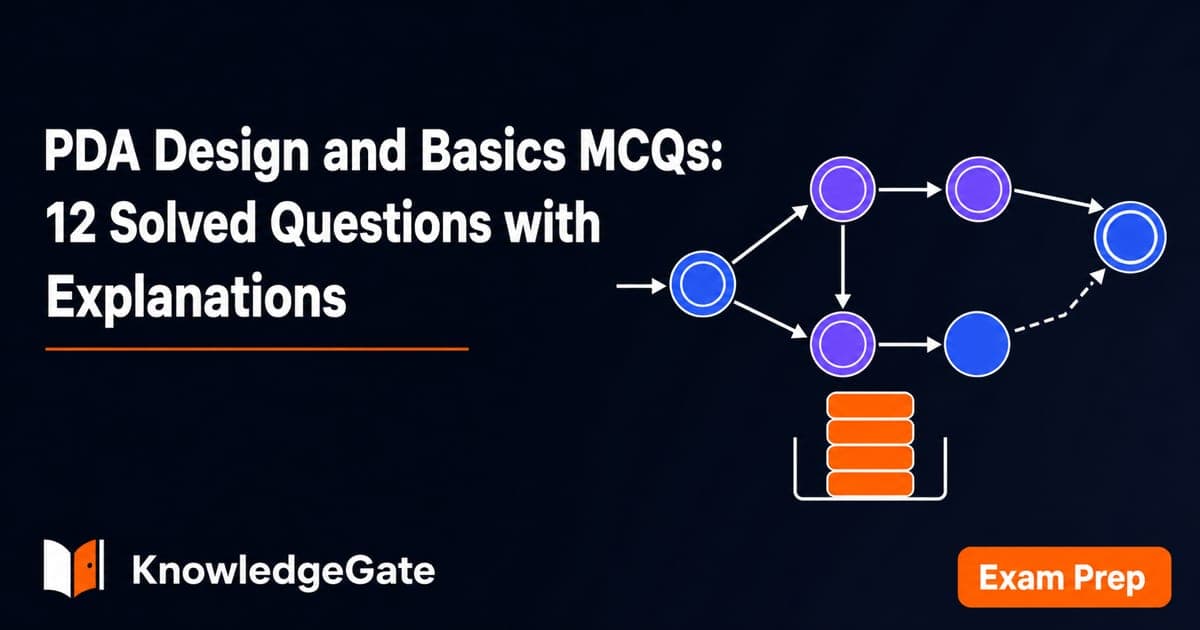 PDA Design and Basics MCQs: 12 Solved Questions with Explanations

KnowledgeGate

Exam Prep